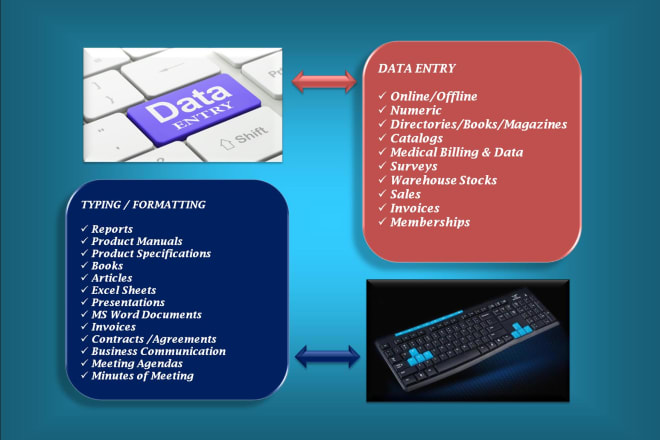 Data ENTRY

Shift

DATA ENTRY

✓ Online/Offline
✓ Numeric
✓ Directories/Books/Magazines
✓ Catalogs
✓ Medical Billing & Data
✓ Surveys
✓ Warehouse Stocks
✓ Sales
✓ Invoices
✓ Memberships

TYPING / FORMATTING

✓ Reports
✓ Product Manuals
✓ Product Specifications
✓ Books
✓ Articles
✓ Excel Sheets
✓ Presentations
✓ MS Word Documents
✓ Invoices
✓ Contracts /Agreements
✓ Business Communication
✓ Meeting Agendas
✓ Minutes of Meeting